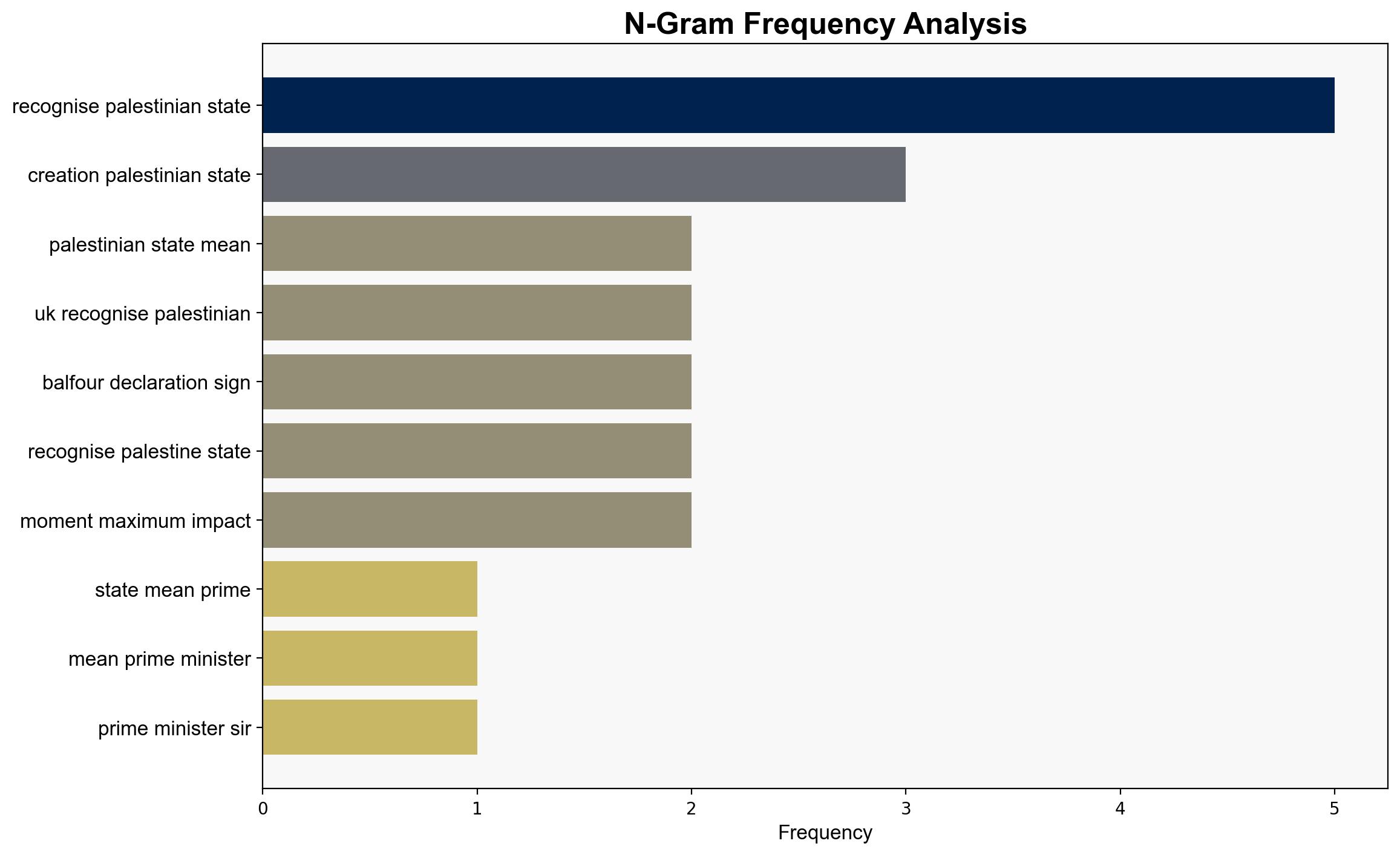 N-Gram Frequency Analysis

recognise palestinian state
creation palestinian state
palestinian state mean
uk recognise palestinian
balfour declaration sign
recognise palestine state
moment maximum impact
state mean prime
mean prime minister
prime minister sir

0
1
2
3
4
5
Frequency